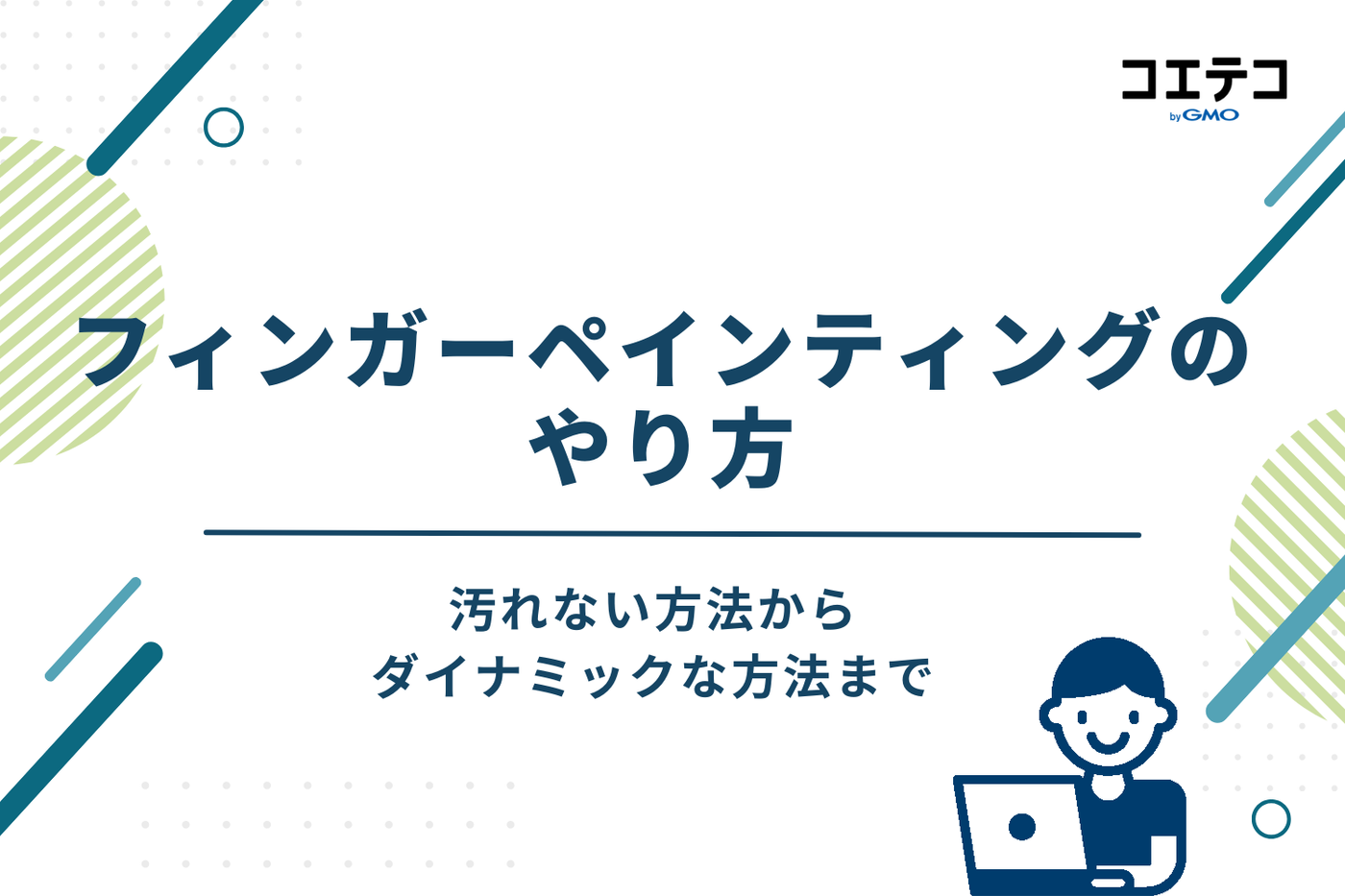 コエテコ
by GMO

フィンガーペインティングの
やり方

汚れない方法から
ダイナミックな方法まで